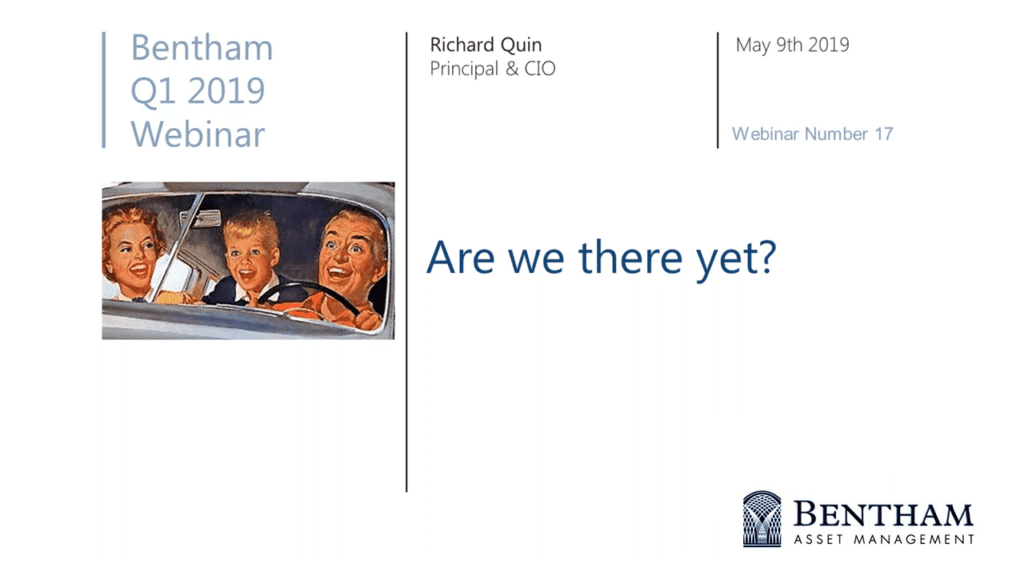 Bentham Q1 2019 Webinar

Richard Quin
Principal & CIO

May 9th 2019

Webinar Number 17

Are we there yet?

BENTHAM
ASSET MANAGEMENT